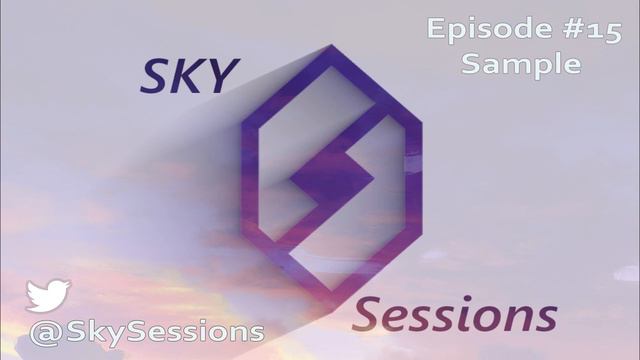 Episode #15
Sample

SKY

Sessions

@SkySessions